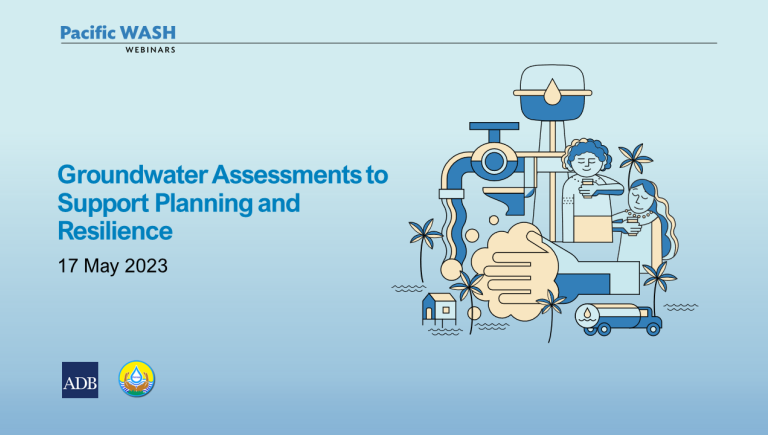 Pacific WASH
WEBINARS

Groundwater Assessments to Support Planning and Resilience

17 May 2023

ADB